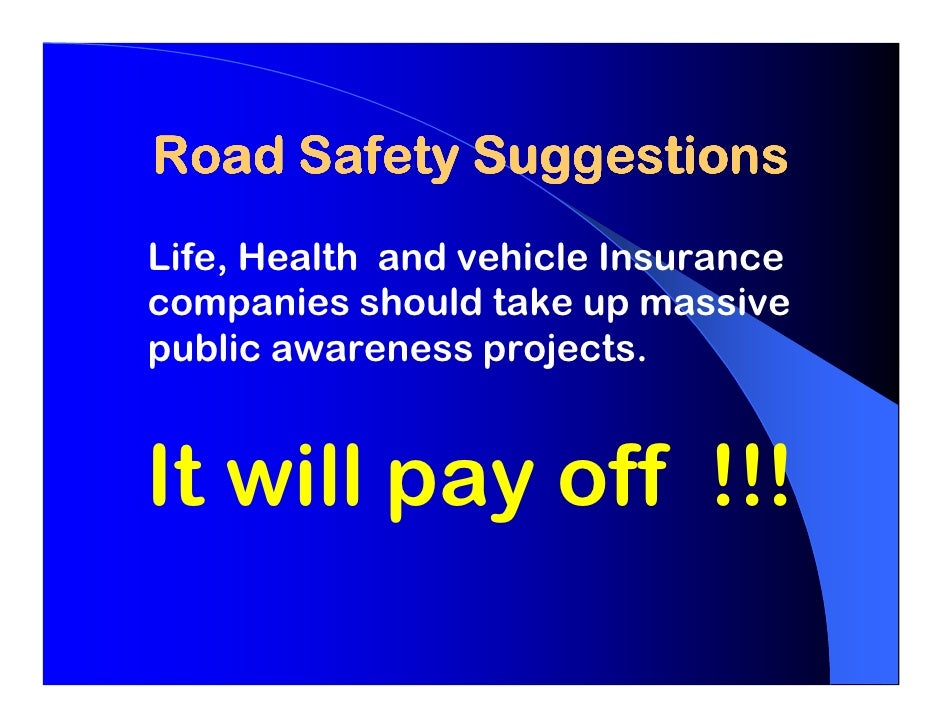 Road Safety Suggestions

Life, Health and vehicle Insurance companies should take up massive public awareness projects.

It will pay off !!!